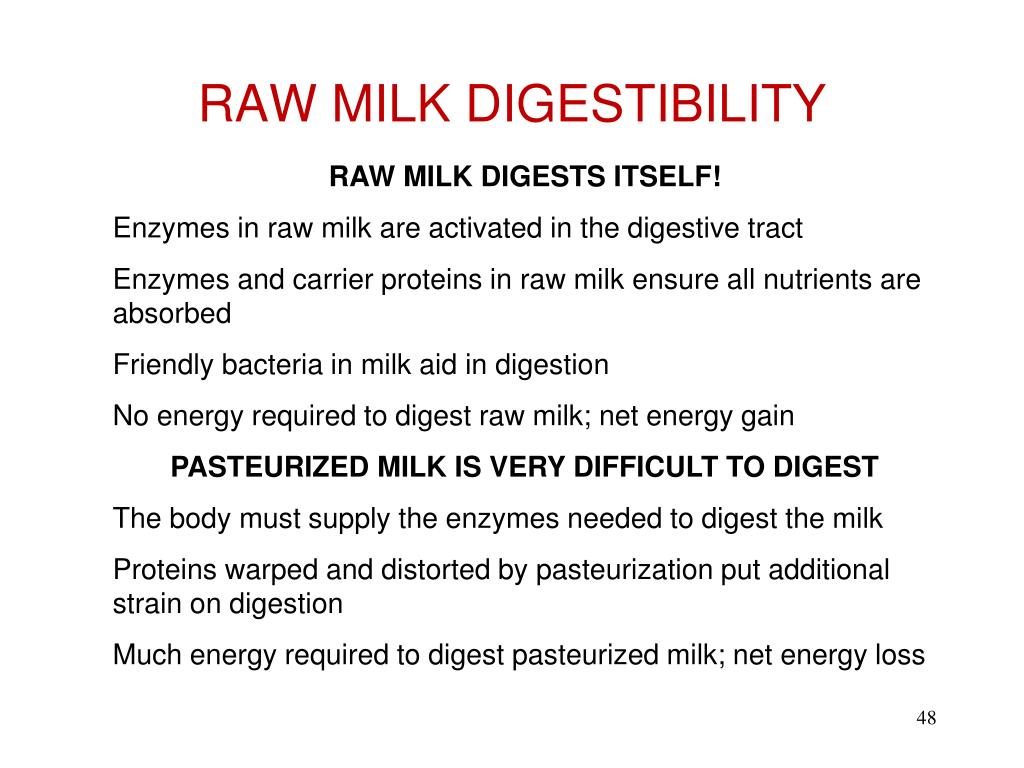 RAW MILK DIGESTIBILITY

RAW MILK DIGESTS ITSELF!

Enzymes in raw milk are activated in the digestive tract

Enzymes and carrier proteins in raw milk ensure all nutrients are absorbed

Friendly bacteria in milk aid in digestion

No energy required to digest raw milk; net energy gain

PASTEURIZED MILK IS VERY DIFFICULT TO DIGEST

The body must supply the enzymes needed to digest the milk

Proteins warped and distorted by pasteurization put additional strain on digestion

Much energy required to digest pasteurized milk; net energy loss

48